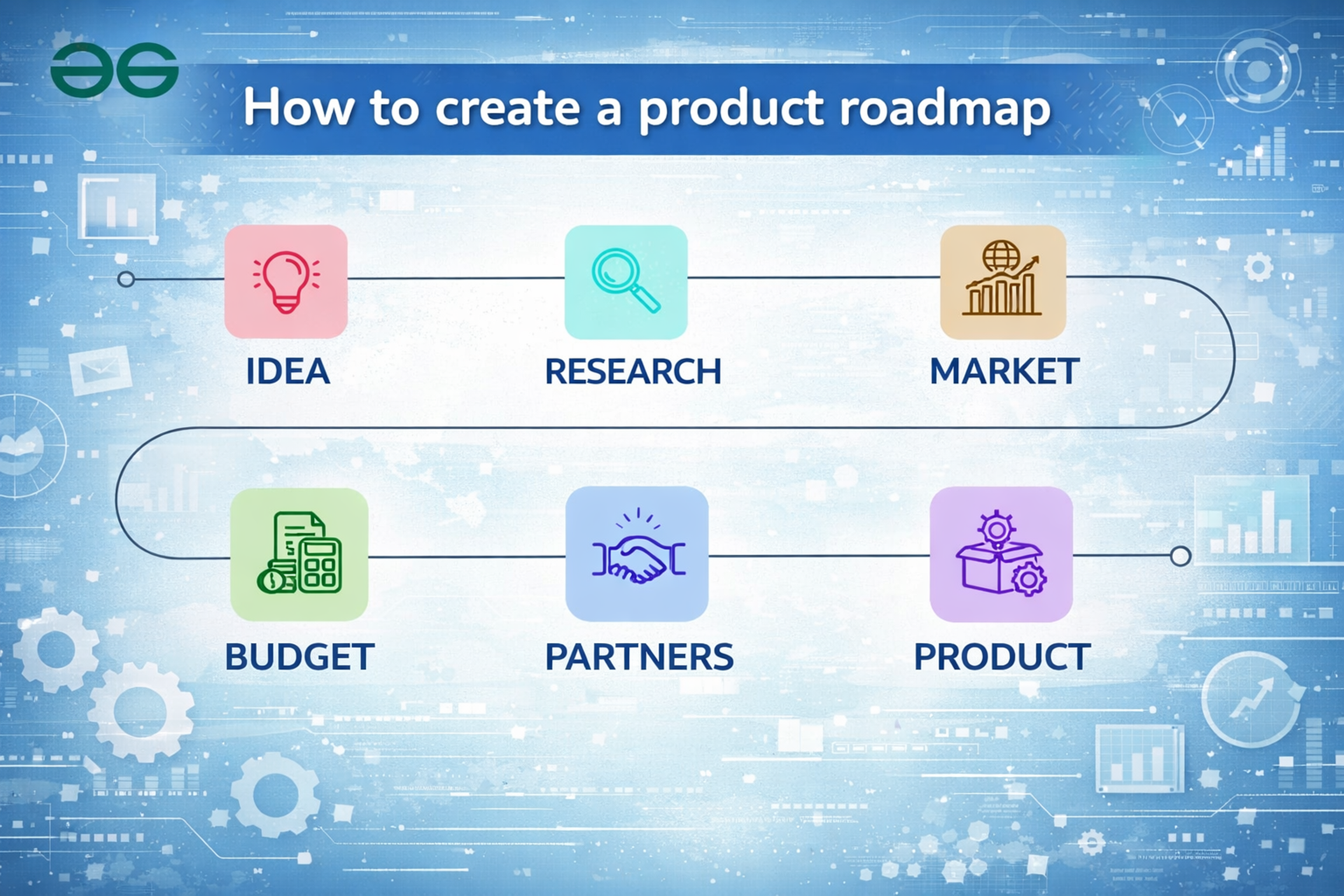 How to create a product roadmap

IDEA

RESEARCH

MARKET

BUDGET

PARTNERS

PRODUCT